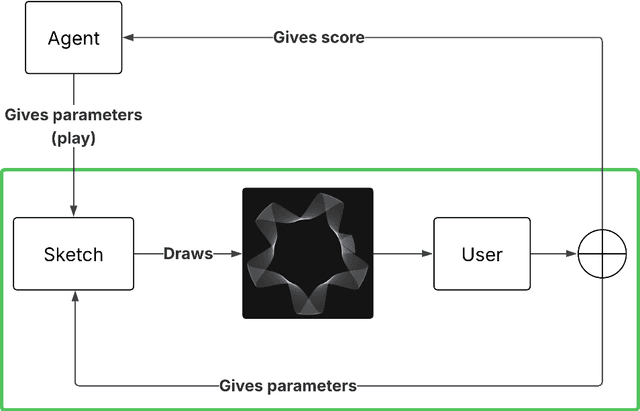 Agent

Gives score

Gives parameters (play)

Sketch

Draws

User

Gives parameters